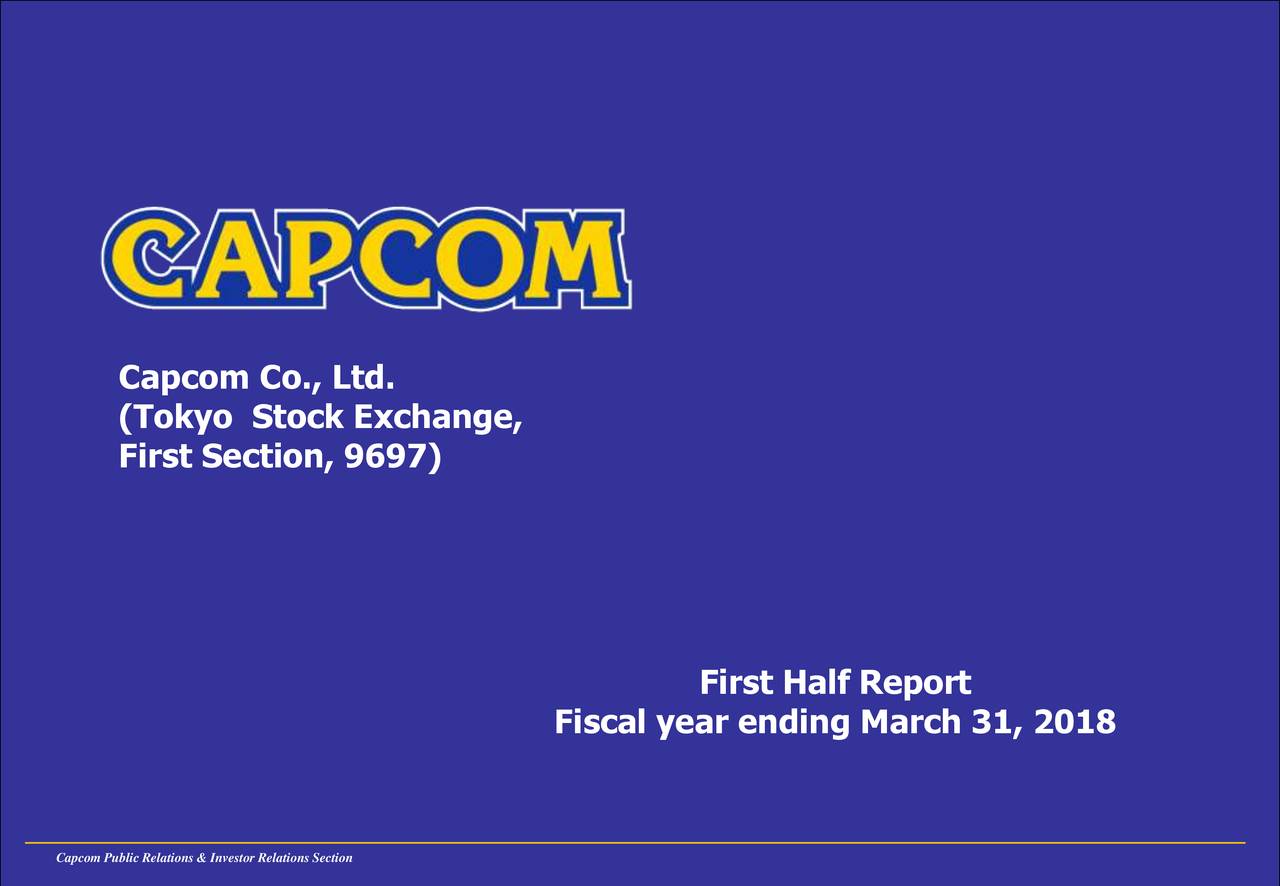 CAPCOM

Capcom Co., Ltd.
(Tokyo Stock Exchange,
First Section, 9697)

First Half Report
Fiscal year ending March 31, 2018

Capcom Public Relations & Investor Relations Section